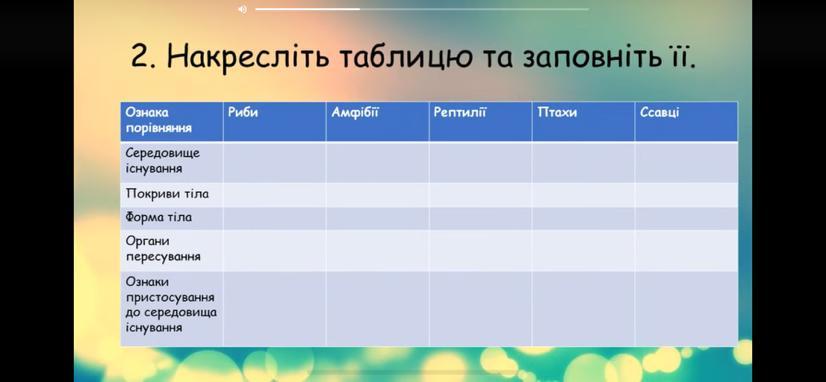 2. Накресліть таблицю та заповніть її.

| Ознака порівняння | Риби | Амфібії | Рептилії | Птахи | Ссавці |
|---|---|---|---|---|---|
| Середовище існування | | | | | |
| Покриви тіла | | | | | |
| Форма тіла | | | | | |
| Органи пересування | | | | | |
| Ознаки пристосування до середовища існування | | | | | |